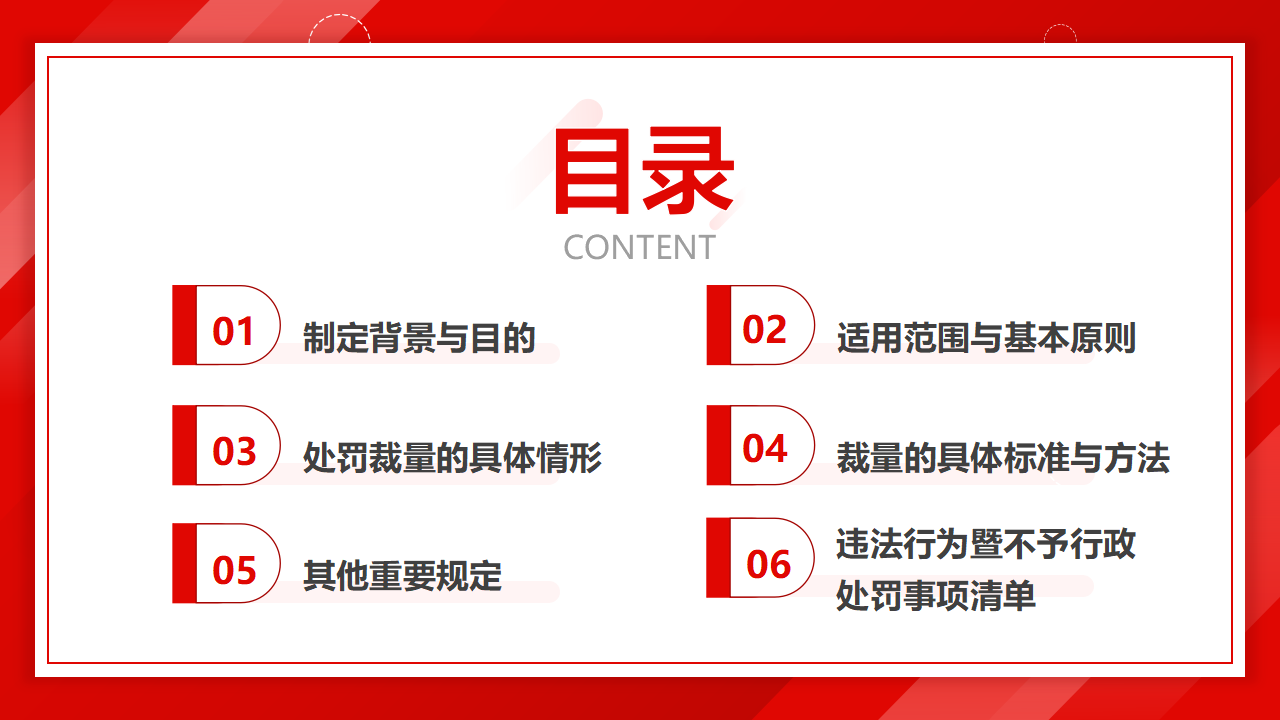 目录
CONTENT

01 制定背景与目的

02 适用范围与基本原则

03 处罚裁量的具体情形

04 裁量的具体标准与方法

05 其他重要规定

06 违法行为暨不予行政处罚事项清单